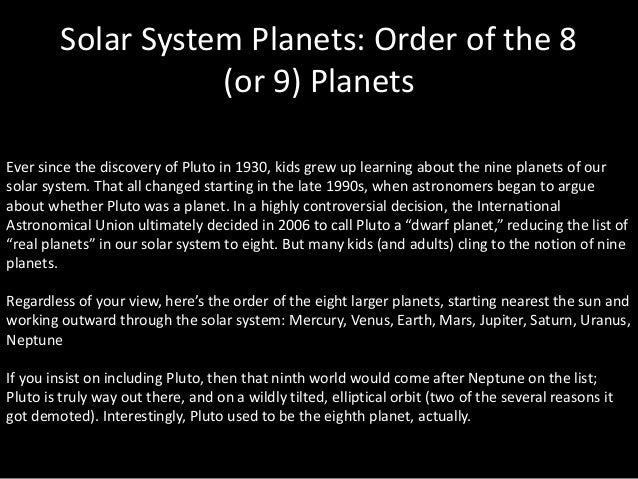 Solar System Planets: Order of the 8 (or 9) Planets

Ever since the discovery of Pluto in 1930, kids grew up learning about the nine planets of our solar system. That all changed starting in the late 1990s, when astronomers began to argue about whether Pluto was a planet. In a highly controversial decision, the International Astronomical Union ultimately decided in 2006 to call Pluto a “dwarf planet,” reducing the list of “real planets” in our solar system to eight. But many kids (and adults) cling to the notion of nine planets.

Regardless of your view, here’s the order of the eight larger planets, starting nearest the sun and working outward through the solar system: Mercury, Venus, Earth, Mars, Jupiter, Saturn, Uranus, Neptune

If you insist on including Pluto, then that ninth world would come after Neptune on the list; Pluto is truly way out there, and on a wildly tilted, elliptical orbit (two of the several reasons it got demoted). Interestingly, Pluto used to be the eighth planet, actually.